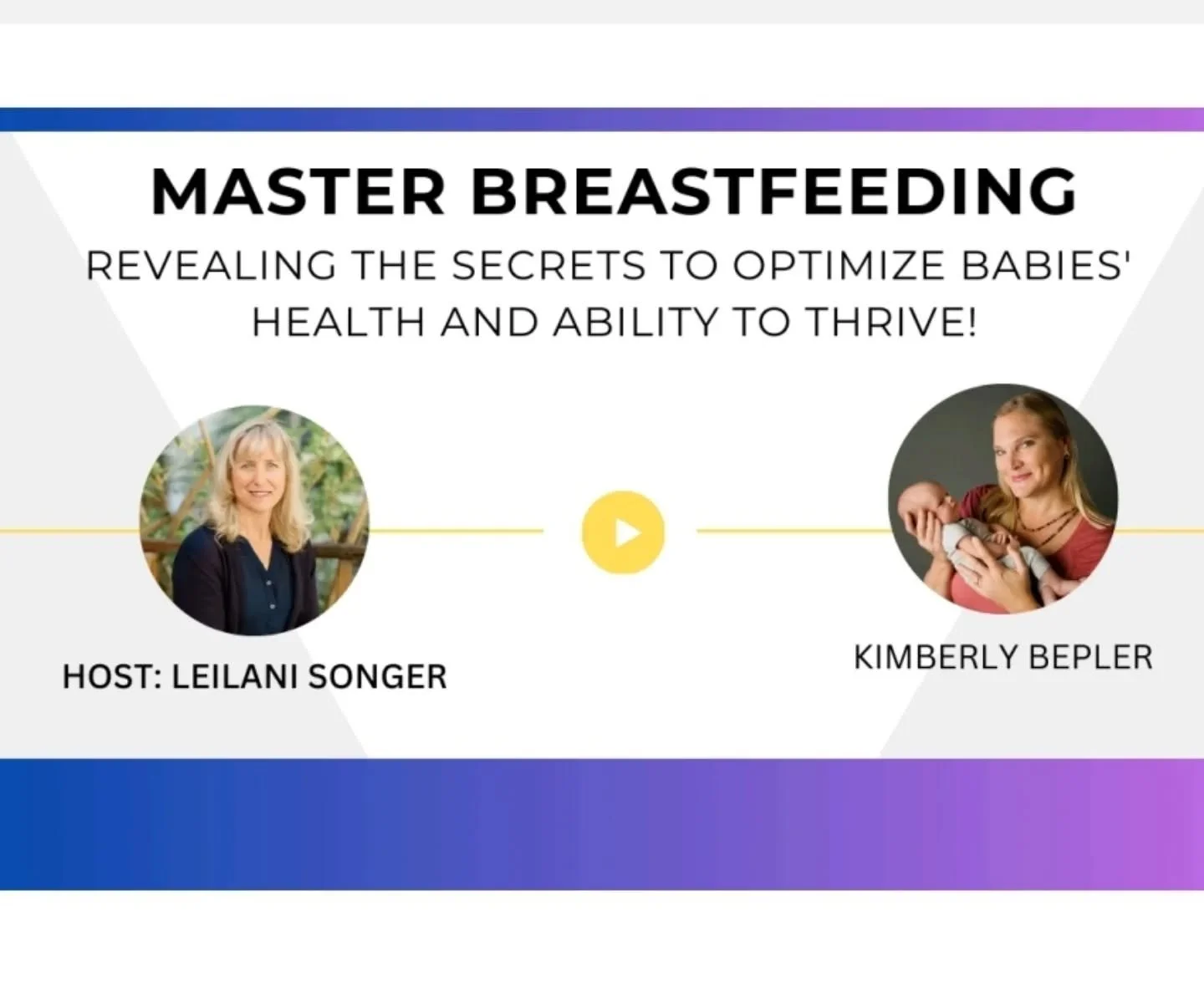 MASTER BREASTFEEDING

REVEALING THE SECRETS TO OPTIMIZE BABIES' HEALTH AND ABILITY TO THRIVE!

HOST: LEILANI SONGER

KIMBERLY BEPLER